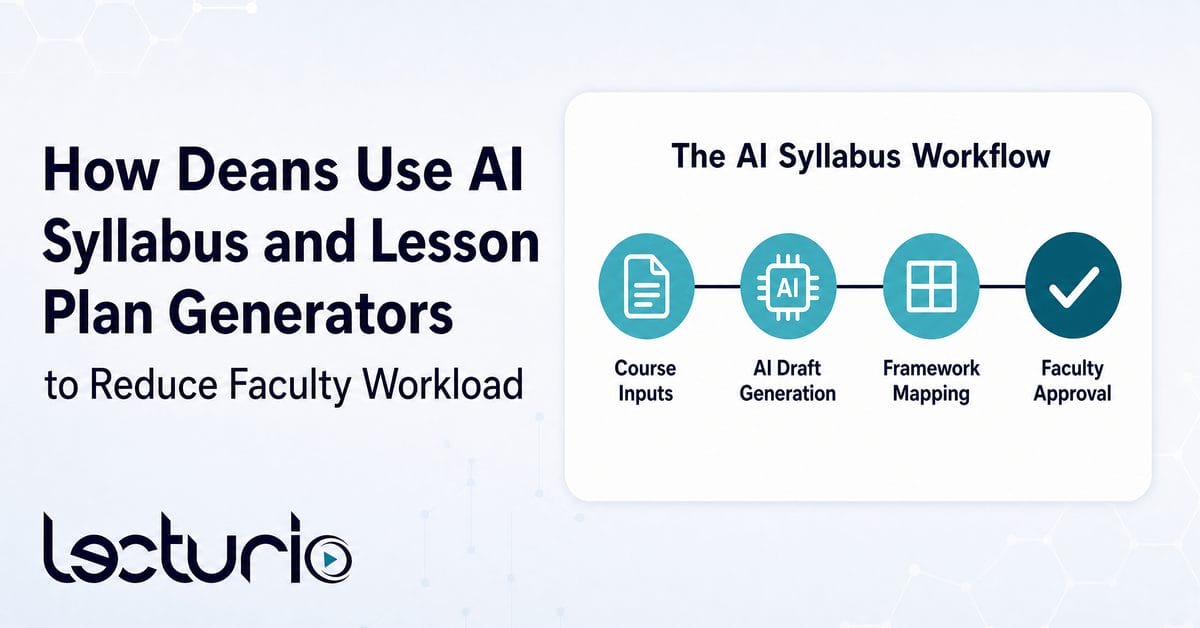 How Deans Use AI Syllabus and Lesson Plan Generators

to Reduce Faculty Workload

lecturio

The AI Syllabus Workflow

AI

Course Inputs

AI Draft Generation

Framework Mapping

Faculty Approval